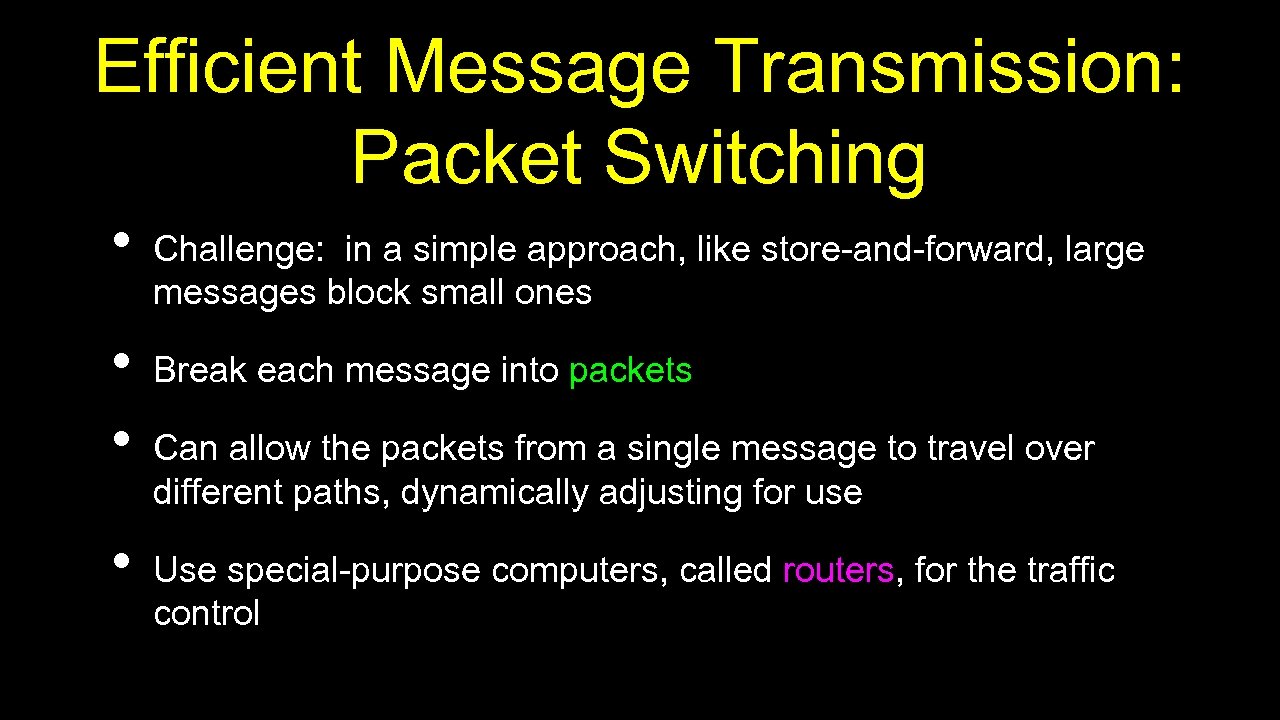 Efficient Message Transmission: Packet Switching

• Challenge: in a simple approach, like store-and-forward, large messages block small ones

• Break each message into packets

• Can allow the packets from a single message to travel over different paths, dynamically adjusting for use

• Use special-purpose computers, called routers, for the traffic control